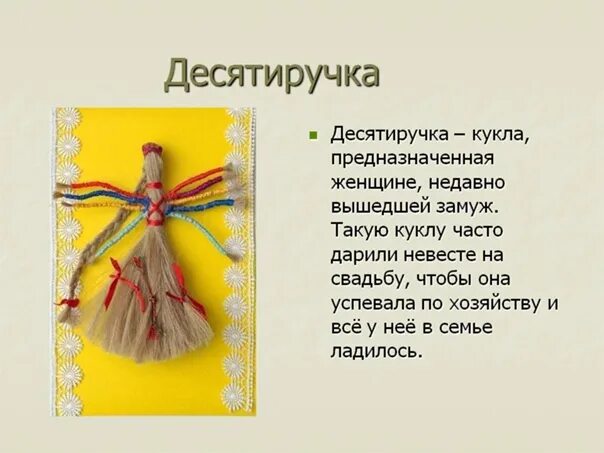 Десятиручка

Десятиручка – кукла, предназначенная женщине, недавно вышедшей замуж. Такую куклу часто дарили невесте на свадьбу, чтобы она успевала по хозяйству и всё у неё в семье ладилось.